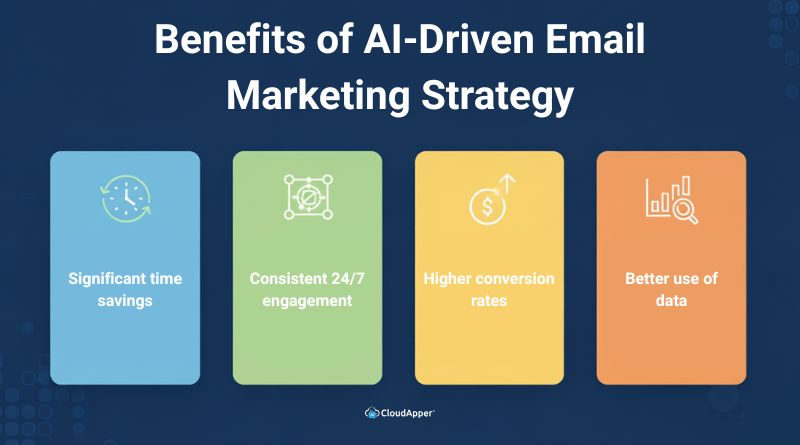 Benefits of AI-Driven Email Marketing Strategy

Significant time savings

Consistent 24/7 engagement

Higher conversion rates

Better use of data

CloudApper